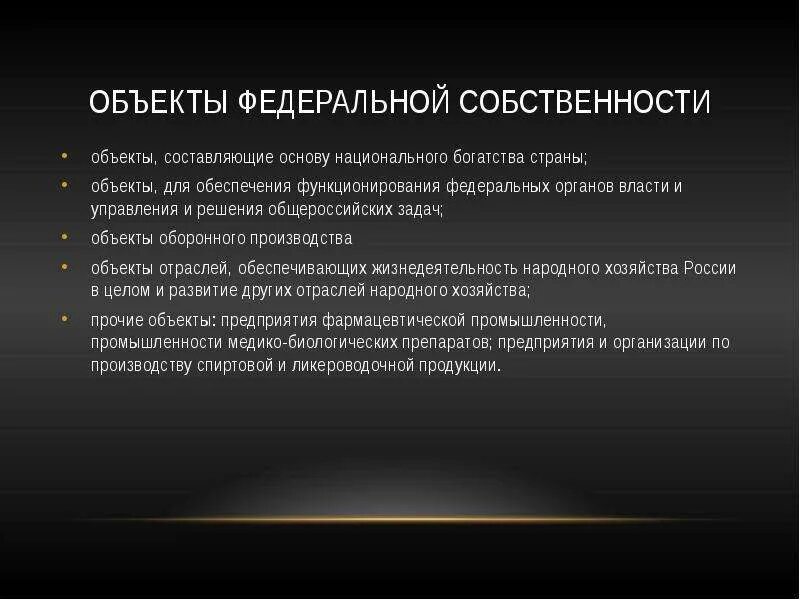 ОБЪЕКТЫ ФЕДЕРАЛЬНОЙ СОБСТВЕННОСТИ

• объекты, составляющие основу национального богатства страны;
• объекты, для обеспечения функционирования федеральных органов власти и управления и решения общероссийских задач;
• объекты оборонного производства
• объекты отраслей, обеспечивающих жизнедеятельность народного хозяйства России в целом и развитие других отраслей народного хозяйства;
• прочие объекты: предприятия фармацевтической промышленности, промышленности медико-биологических препаратов; предприятия и организации по производству спиртовой и ликероводочной продукции.